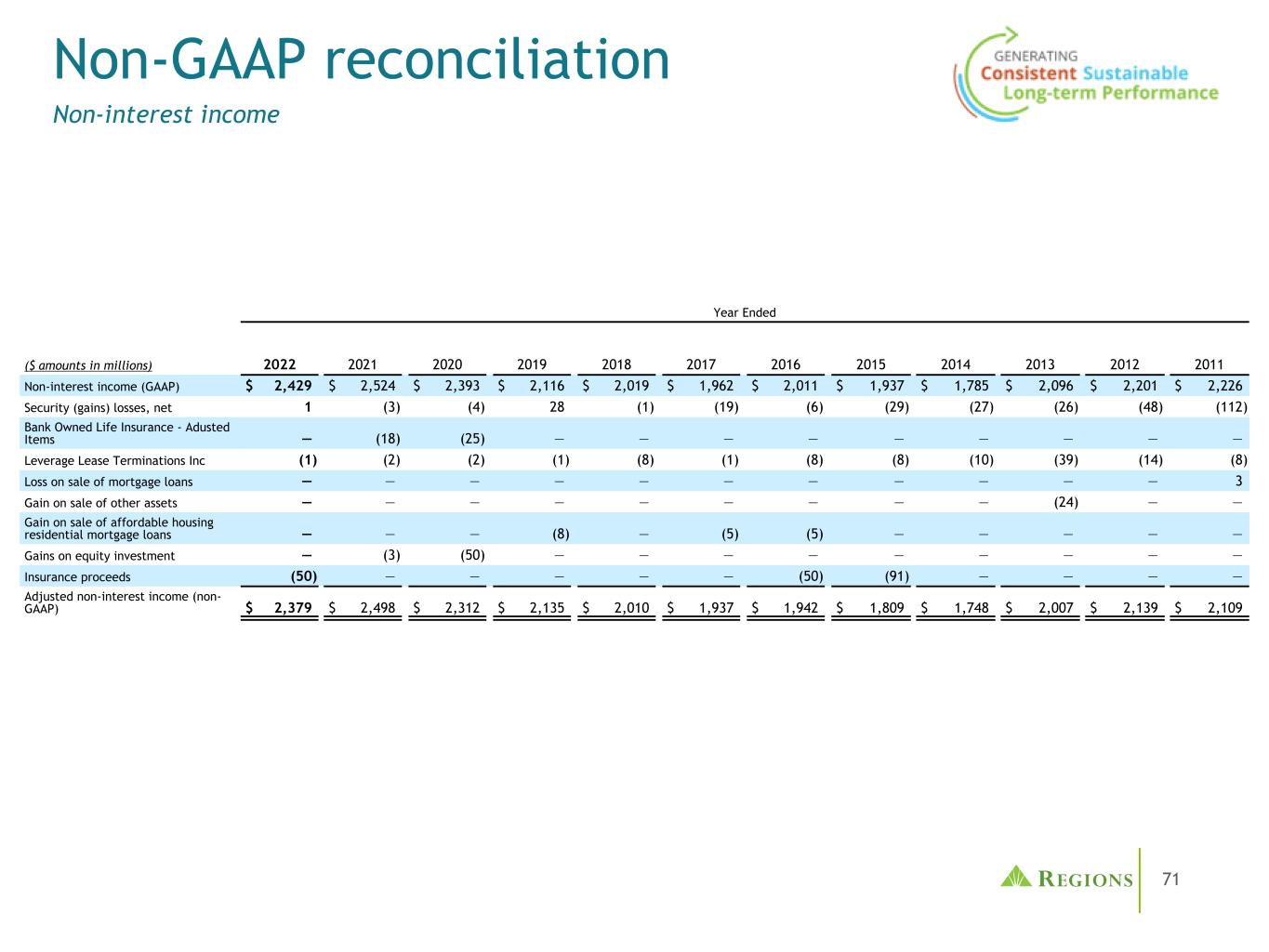 Non-GAAP reconciliation

Non-interest income

GENERATING
Consistent Sustainable
Long-term Performance

Year Ended

| ($ amounts in millions) | 2022 | 2021 | 2020 | 2019 | 2018 | 2017 | 2016 | 2015 | 2014 | 2013 | 2012 | 2011 |
|---|---|---|---|---|---|---|---|---|---|---|---|---|
| Non-interest income (GAAP) | $ 2,429 | $ 2,524 | $ 2,393 | $ 2,116 | $ 2,019 | $ 1,962 | $ 2,011 | $ 1,937 | $ 1,785 | $ 2,096 | $ 2,201 | $ 2,226 |
| Security (gains) losses, net | 1 | (3) | (4) | 28 | (1) | (19) | (6) | (29) | (27) | (26) | (48) | (112) |
| Bank Owned Life Insurance - Adusted Items | — | (18) | (25) | — | — | — | — | — | — | — | — | — |
| Leverage Lease Terminations Inc | (1) | (2) | (2) | (1) | (8) | (1) | (8) | (8) | (10) | (39) | (14) | (8) |
| Loss on sale of mortgage loans | — | — | — | — | — | — | — | — | — | — | — | 3 |
| Gain on sale of other assets | — | — | — | — | — | — | — | — | — | (24) | — | — |
| Gain on sale of affordable housing residential mortgage loans | — | — | — | (8) | — | (5) | (5) | — | — | — | — | — |
| Gains on equity investment | — | (3) | (50) | — | — | — | — | — | — | — | — | — |
| Insurance proceeds | (50) | — | — | — | — | — | (50) | (91) | — | — | — | — |
| Adjusted non-interest income (non-GAAP) | $ 2,379 | $ 2,498 | $ 2,312 | $ 2,135 | $ 2,010 | $ 1,937 | $ 1,942 | $ 1,809 | $ 1,748 | $ 2,007 | $ 2,139 | $ 2,109 |

REGIONS

71